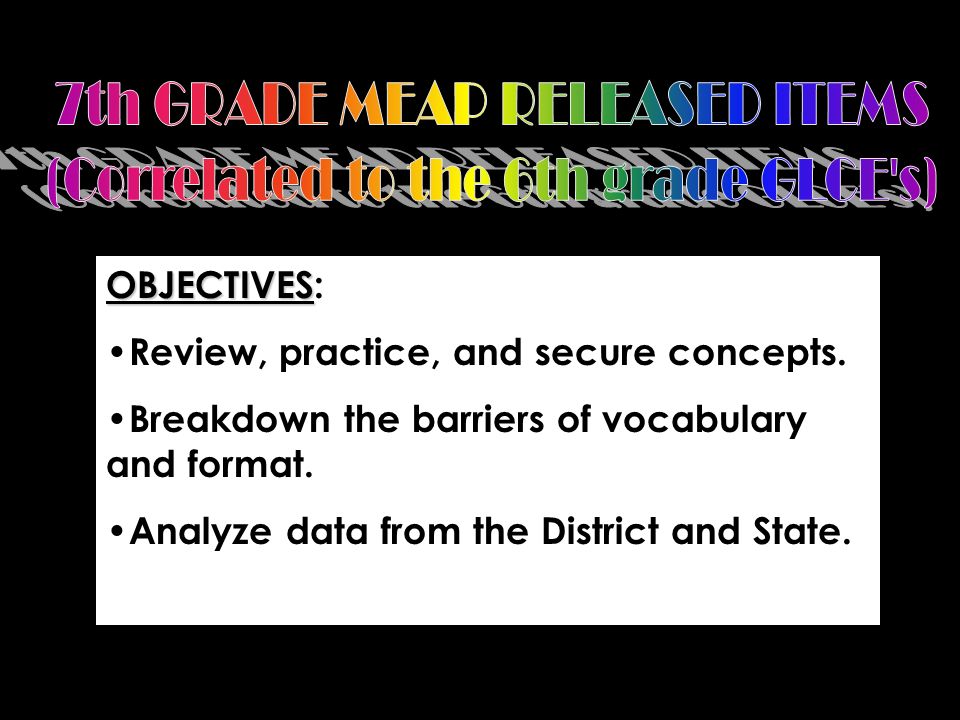 7th GRADE MEAP RELEASED ITEMS
(Correlated to the 6th grade GLCE's)

OBJECTIVES:

•Review, practice, and secure concepts.

•Breakdown the barriers of vocabulary and format.

•Analyze data from the District and State.